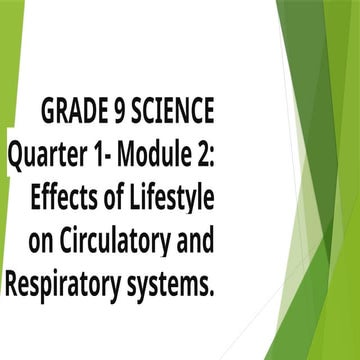 GRADE 9 SCIENCE
Quarter 1- Module 2: Effects of Lifestyle on Circulatory and Respiratory systems.